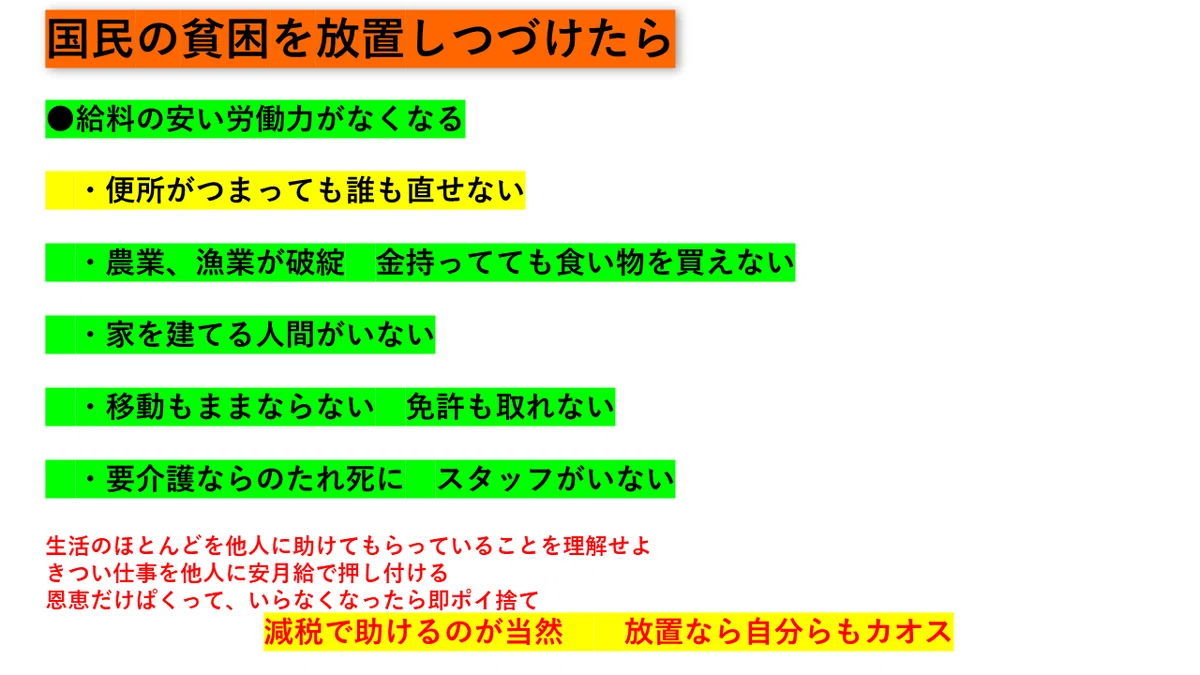 国民の貧困を放置しつづけたら

●給料の安い労働力がなくなる

・便所がつまっても誰も直せない

・農業、漁業が破綻　金持ってても食い物を買えない

・家を建てる人間がいない

・移動もままならない　免許も取れない

・要介護ならのたれ死に　スタッフがいない

生活のほとんどを他人に助けてもらっていることを理解せよ
きつい仕事を他人に安月給で押し付ける
恩恵だけぱくって、いらなくなったら即ポイ捨て

減税で助けるのが当然　　放置なら自分らもカオス